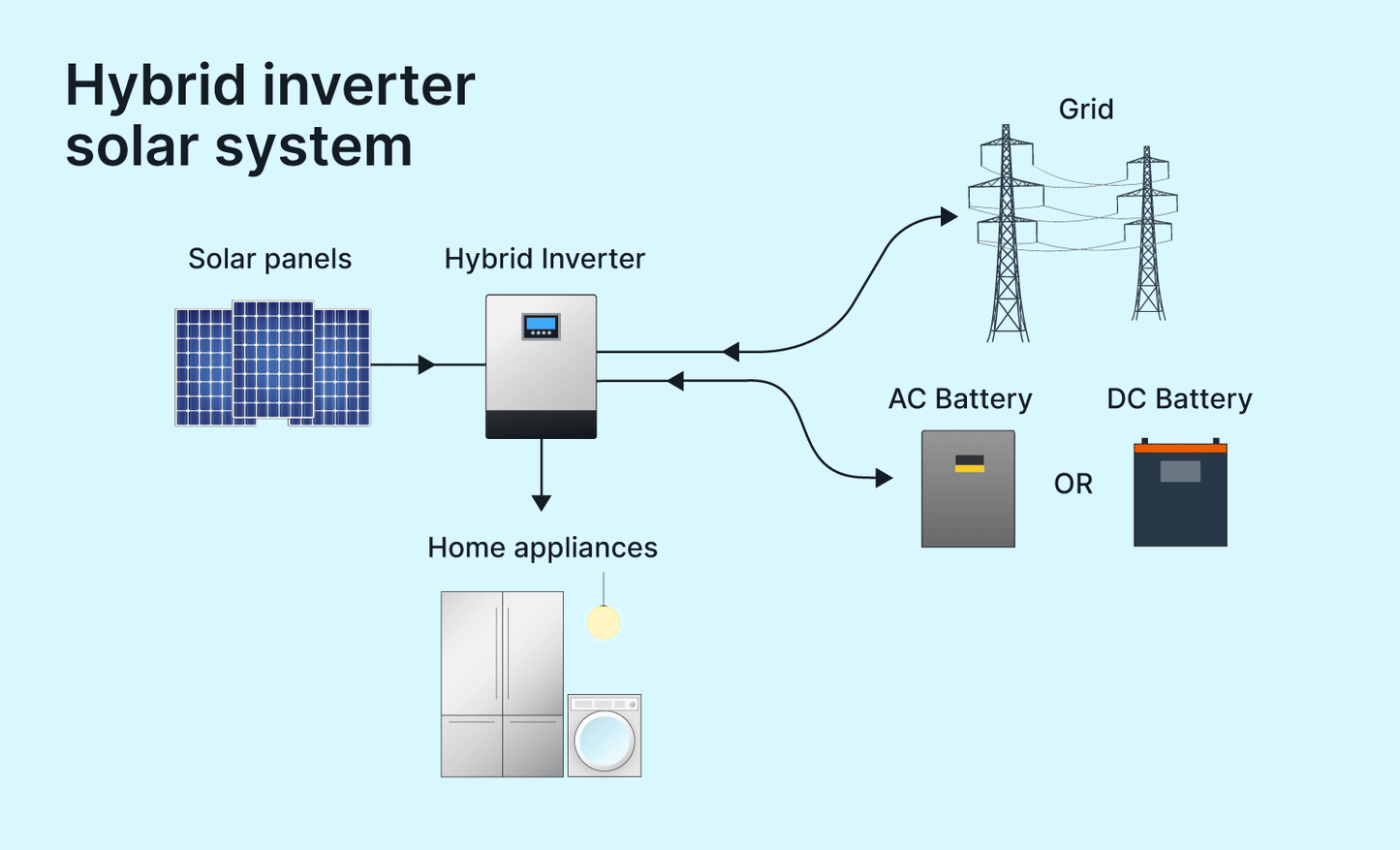 Hybrid inverter solar system

Grid

Solar panels

Hybrid Inverter

AC Battery

DC Battery

OR

Home appliances